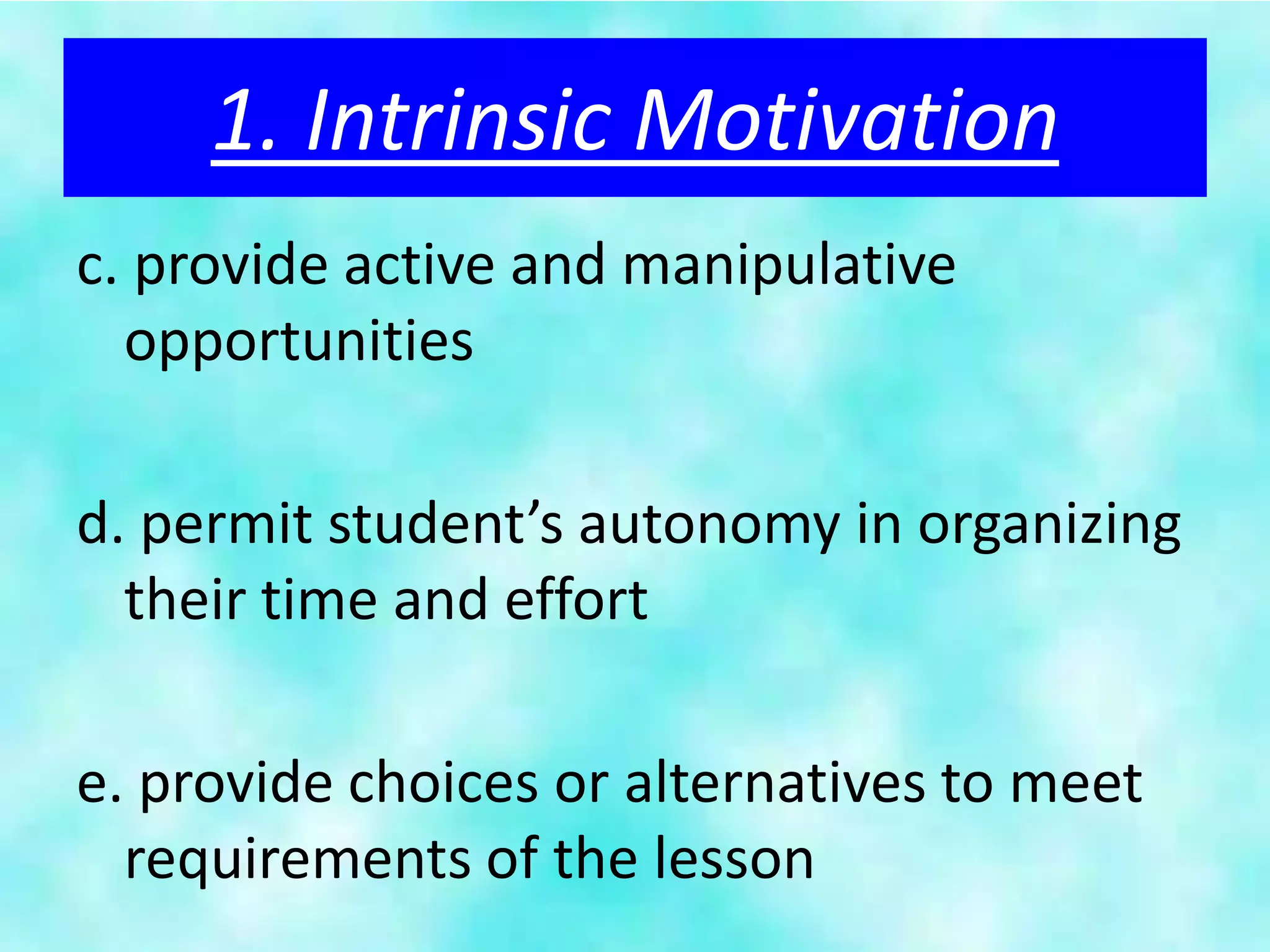 1. Intrinsic Motivation

c. provide active and manipulative opportunities

d. permit student’s autonomy in organizing their time and effort

e. provide choices or alternatives to meet requirements of the lesson